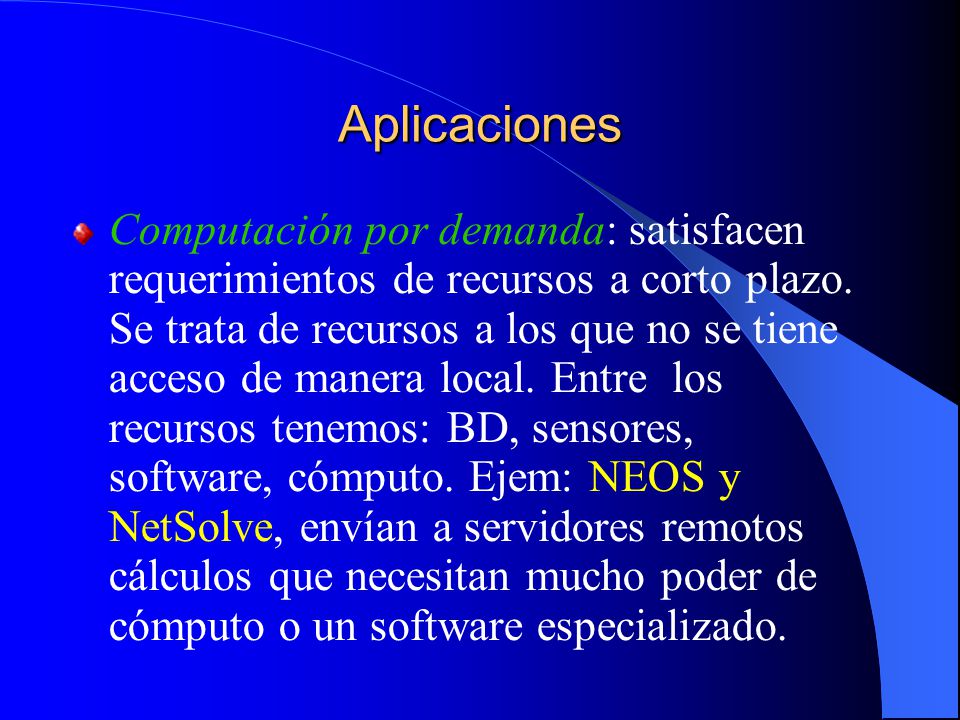 Aplicaciones

Computación por demanda: satisfacen requerimientos de recursos a corto plazo. Se trata de recursos a los que no se tiene acceso de manera local. Entre los recursos tenemos: BD, sensores, software, cómputo. Ejem: NEOS y NetSolve, envían a servidores remotos cálculos que necesitan mucho poder de cómputo o un software especializado.